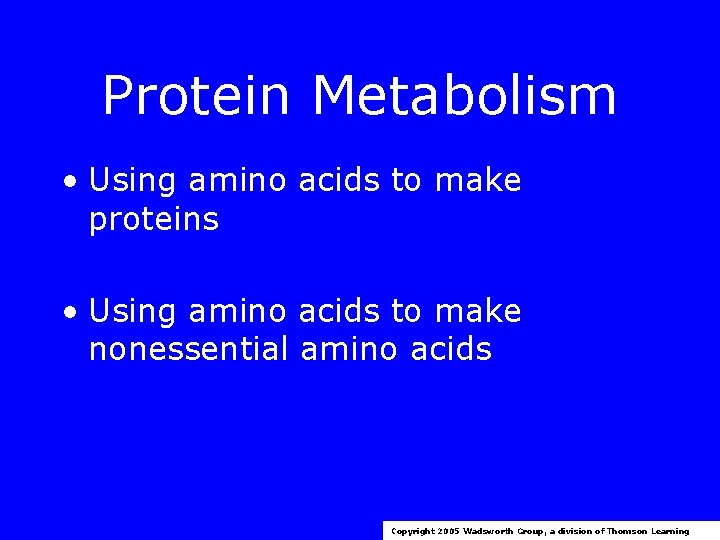 Protein Metabolism

• Using amino acids to make proteins

• Using amino acids to make nonessential amino acids

Copyright 2005 Wadsworth Group, a division of Thomson Learning